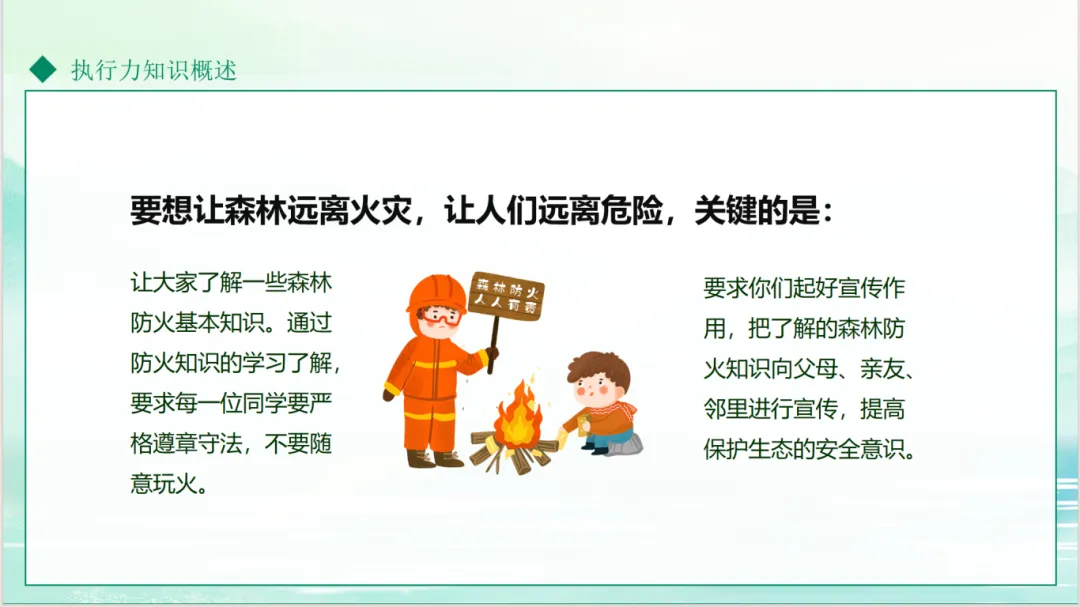 执行力知识概述

要想让森林远离火灾，让人们远离危险，关键的是：

让大家了解一些森林防火基本知识。通过防火知识的学习了解，要求每一位同学要严格遵章守法，不要随意玩火。

森林防火 人人有责

要求你们起好宣传作用，把了解的森林防火知识向父母、亲友、邻里进行宣传，提高保护生态的安全意识。